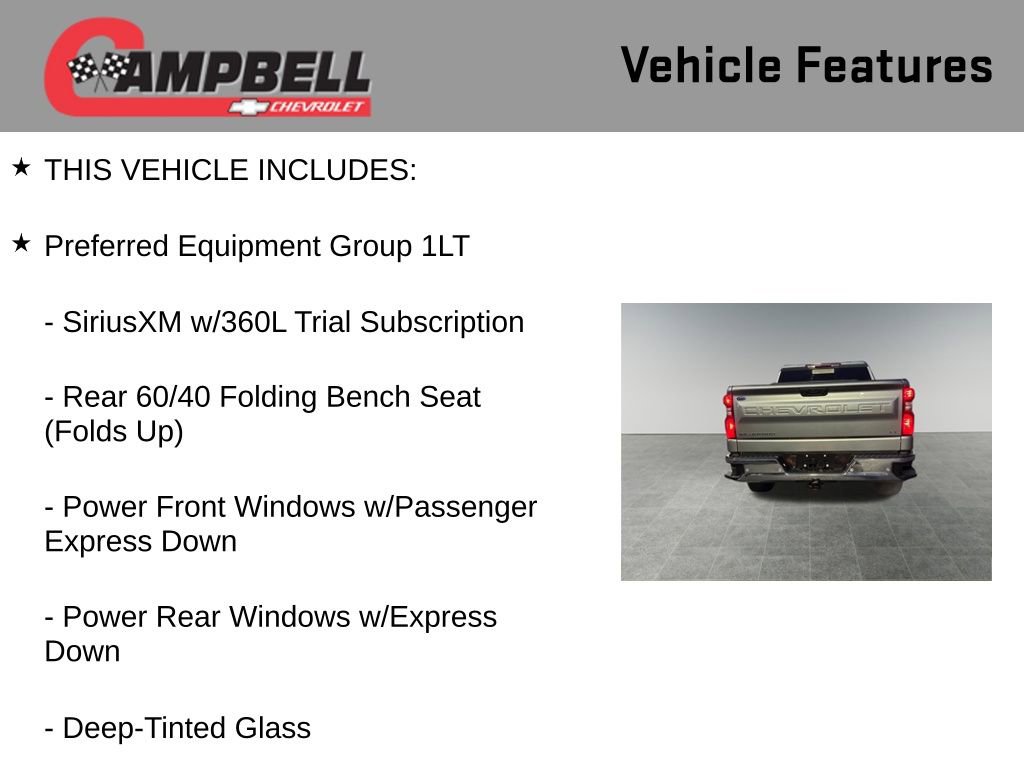 CAMPBELL
CHEVROLET

Vehicle Features

★ THIS VEHICLE INCLUDES:

★ Preferred Equipment Group 1LT

- SiriusXM w/360L Trial Subscription

- Rear 60/40 Folding Bench Seat (Folds Up)

- Power Front Windows w/Passenger Express Down

- Power Rear Windows w/Express Down

- Deep-Tinted Glass

CHEVROLET